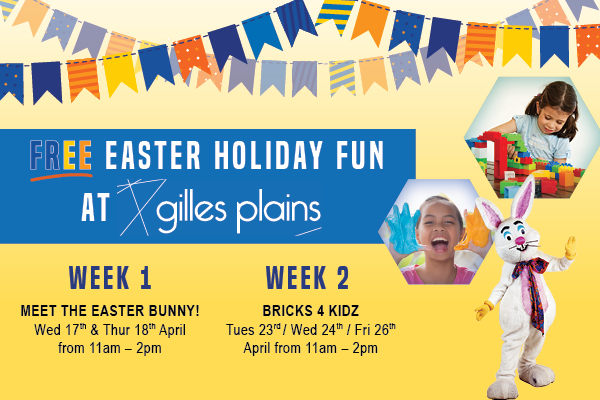 FREE EASTER HOLIDAY FUN
AT gilles plains

WEEK 1
MEET THE EASTER BUNNY!
Wed 17$^{th}$ & Thur 18$^{th}$ April from 11am – 2pm

WEEK 2
BRICKS 4 KIDZ
Tues 23$^{rd}$ / Wed 24$^{th}$ / Fri 26$^{th}$ April from 11am – 2pm